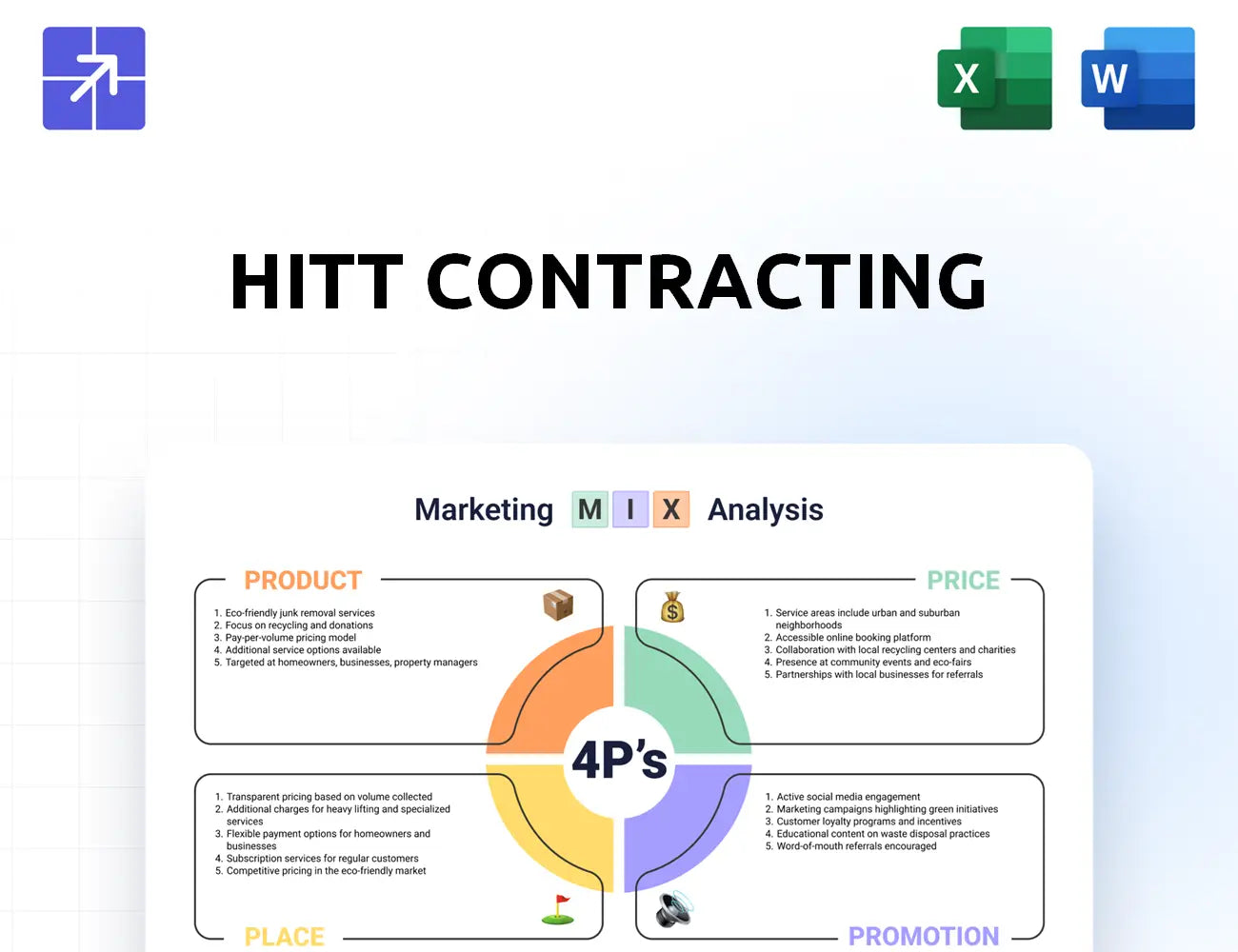 X

W

HITT CONTRACTING

Marketing M I X Analysis

PRODUCT

1. Eco-friendly junk removal services
2. Focus on recycling and donations
3. Pay-per-volume pricing model
4. Additional service options available
5. Targeted at homeowners, businesses, property managers

PRICE

1. Service areas include urban and suburban neighborhoods
2. Accessible online booking platform
3. Collaboration with local recycling centers and charities
4. Presence at community events and eco-fairs
5. Partnerships with local businesses for referrals

4P's

1. Transparent pricing based on volume collected
2. Additional charges for heavy lifting and specialized services
3. Flexible payment options for homeowners and businesses
4. Subscription services for regular customers
5. Competitive pricing in the eco-friendly market

PLACE

1. Active social media engagement
2. Marketing campaigns highlighting green initiatives
3. Customer loyalty programs and incentives
4. Educational content on waste disposal practices
5. Word-of-mouth referrals encouraged

PROMOTION